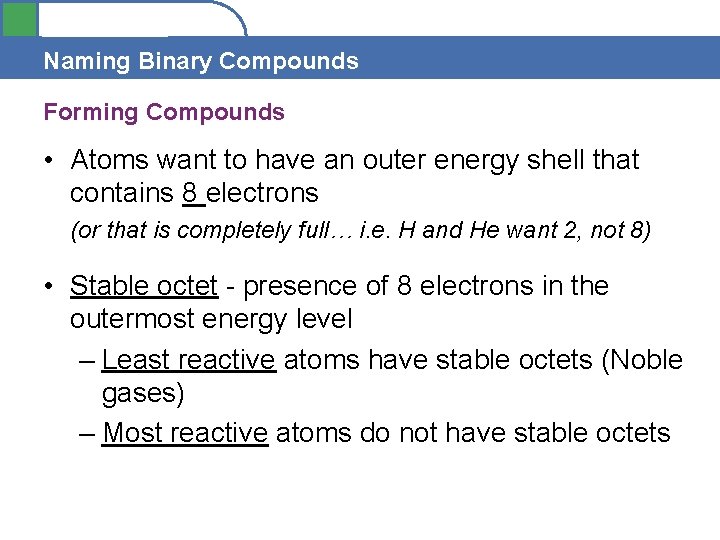 Naming Binary Compounds

Forming Compounds

• Atoms want to have an outer energy shell that contains 8 electrons
(or that is completely full… i.e. H and He want 2, not 8)

• Stable octet - presence of 8 electrons in the outermost energy level
– Least reactive atoms have stable octets (Noble gases)
– Most reactive atoms do not have stable octets